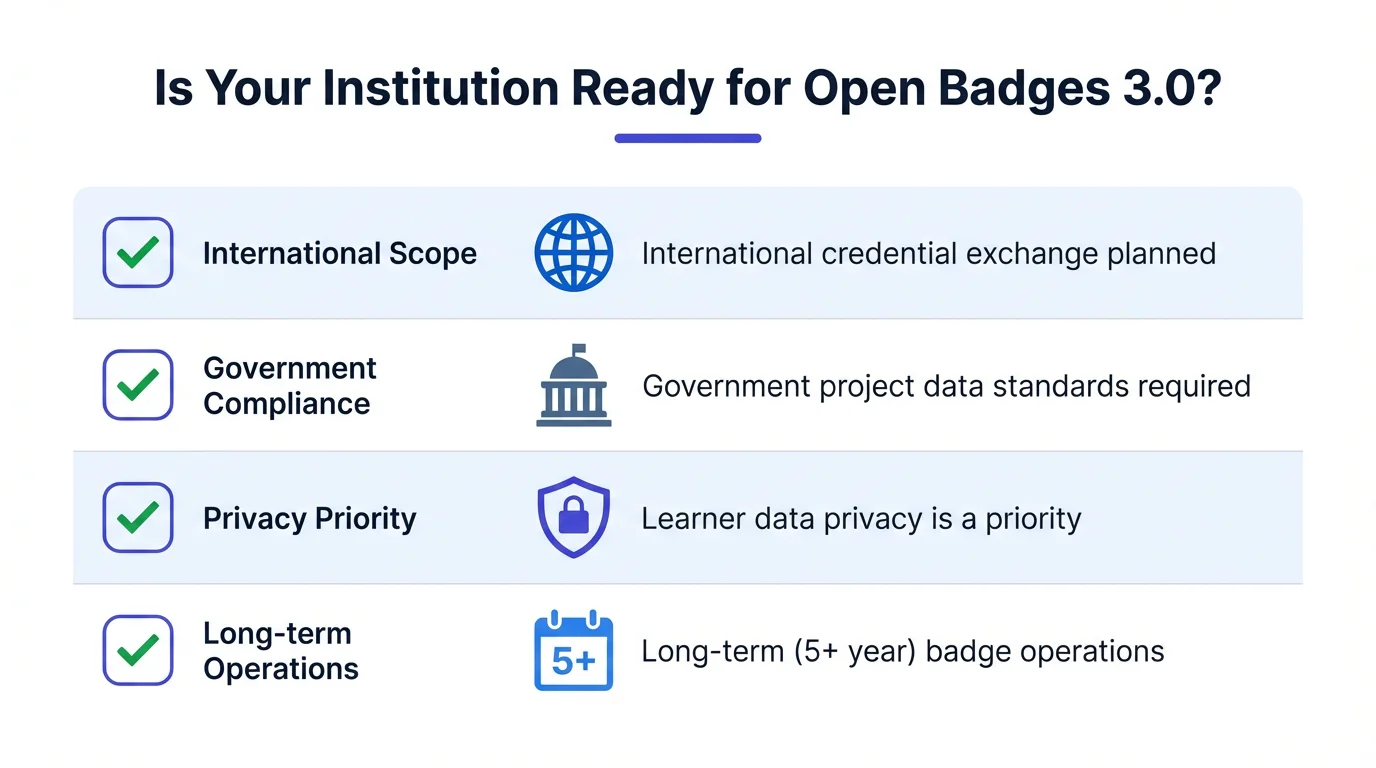 Is Your Institution Ready for Open Badges 3.0?

International Scope
International credential exchange planned

Government Compliance
Government project data standards required

Privacy Priority
Learner data privacy is a priority

Long-term Operations
5+
Long-term (5+ year) badge operations